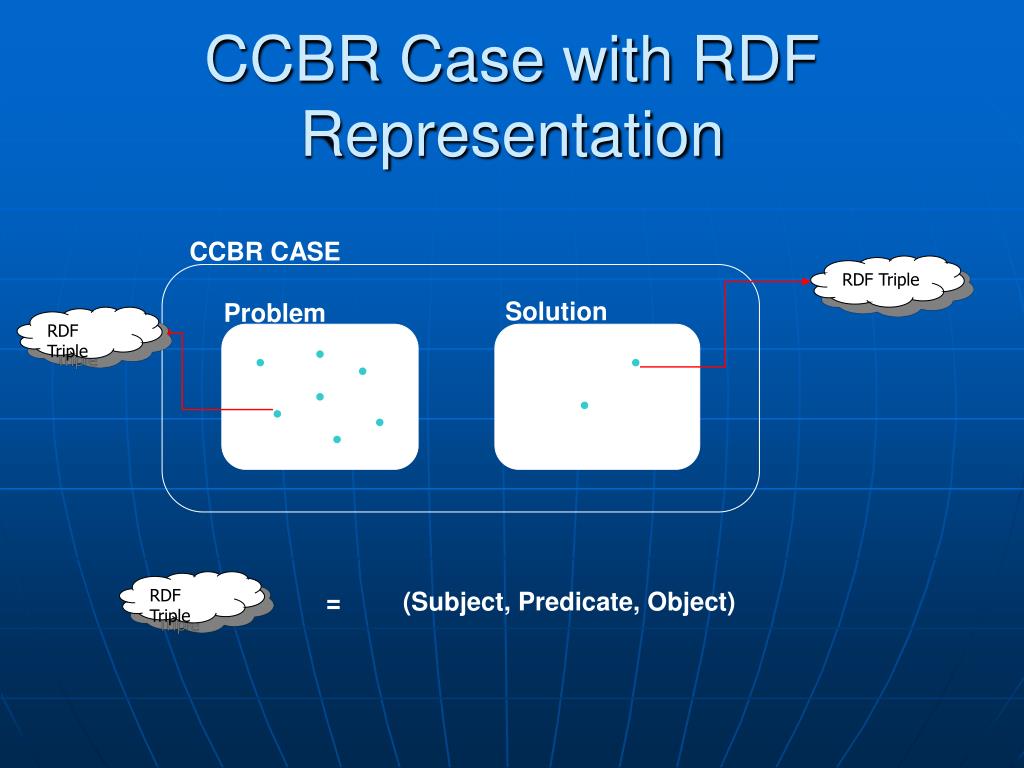 CCBR Case with RDF Representation

CCBR CASE

RDF Triple

Problem

Solution

RDF Triple

RDF Triple

=

(Subject, Predicate, Object)